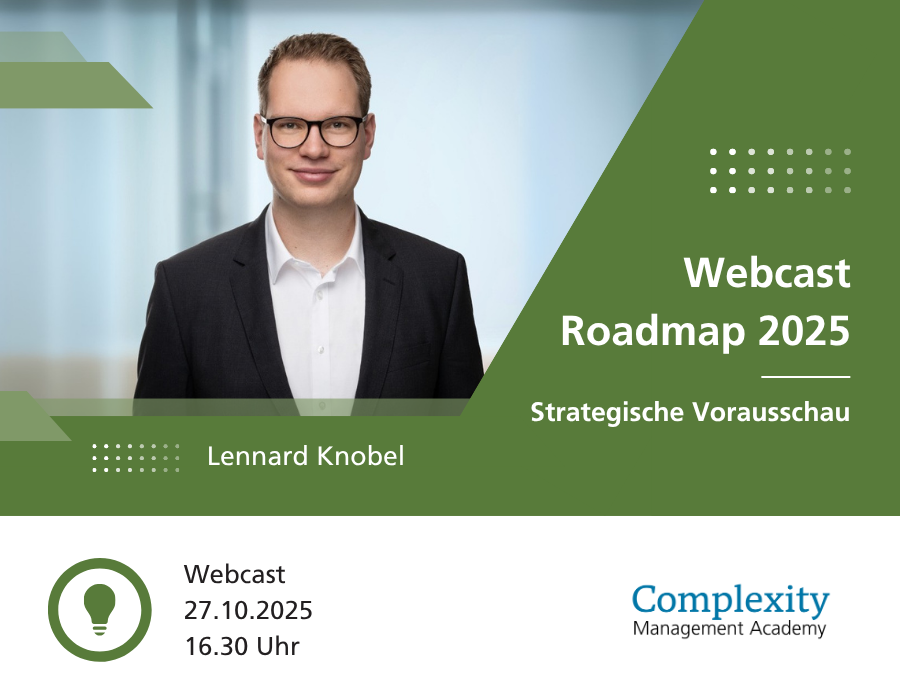 Webcast
Roadmap 2025

Strategische Vorausschau

Lennard Knobel

Webcast
27.10.2025
16.30 Uhr

Complexity
Management Academy